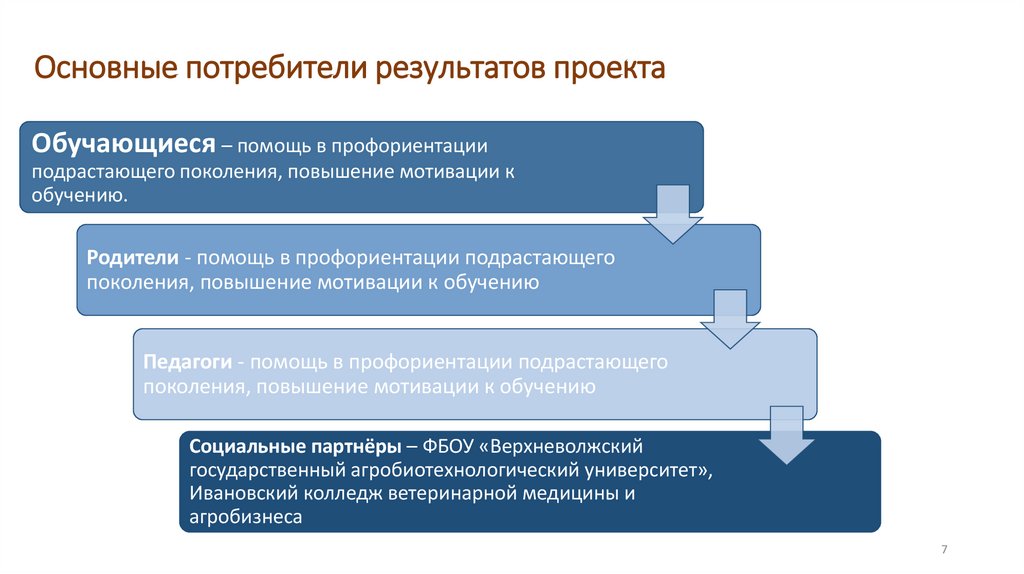 Основные потребители результатов проекта

Обучающиеся – помощь в профориентации подрастающего поколения, повышение мотивации к обучению.

Родители - помощь в профориентации подрастающего поколения, повышение мотивации к обучению

Педагоги - помощь в профориентации подрастающего поколения, повышение мотивации к обучению

Социальные партнёры – ФБОУ «Верхневолжский государственный агробиотехнологический университет», Ивановский колледж ветеринарной медицины и агробизнеса

7